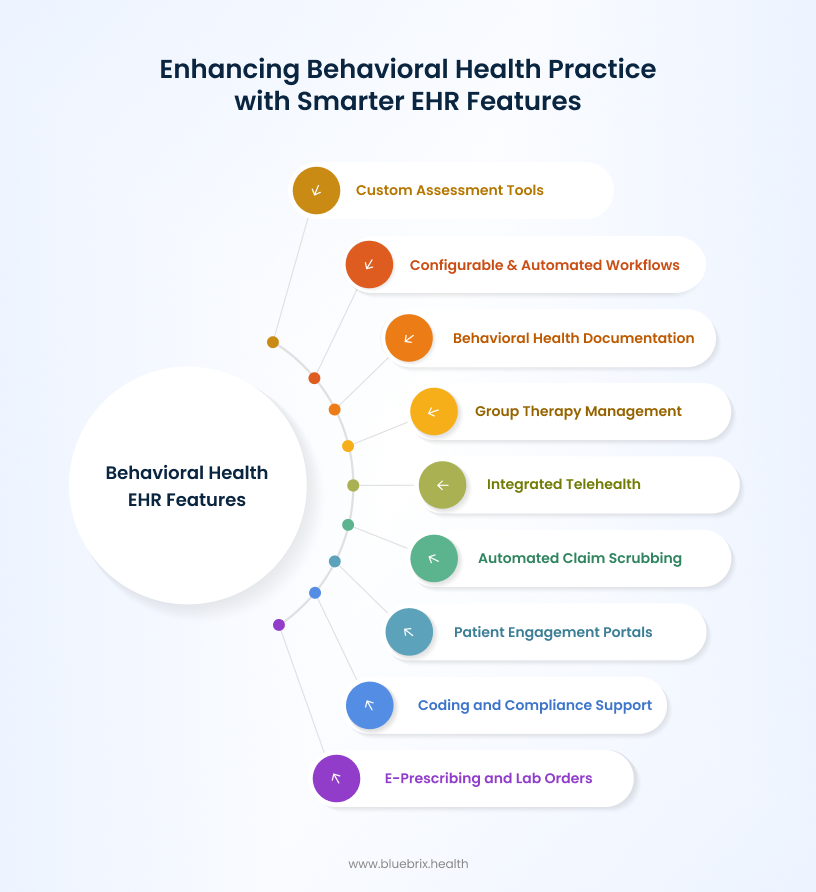 Enhancing Behavioral Health Practice with Smarter EHR Features

Behavioral Health EHR Features

Custom Assessment Tools

Configurable & Automated Workflows

Behavioral Health Documentation

Group Therapy Management

Integrated Telehealth

Automated Claim Scrubbing

Patient Engagement Portals

Coding and Compliance Support

E-Prescribing and Lab Orders

www.bluebrix.health